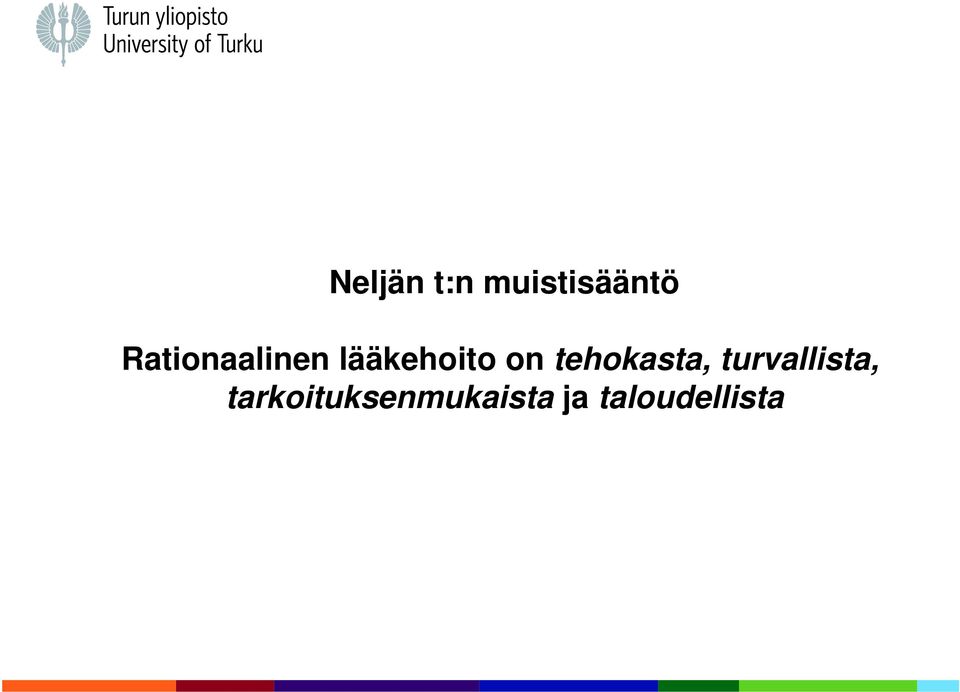 Turun yliopisto
University of Turku

Neljän t:n muistisääntö

Rationaalinen lääkehoito on tehokasta, turvallista, tarkoituksenmukaista ja taloudellista